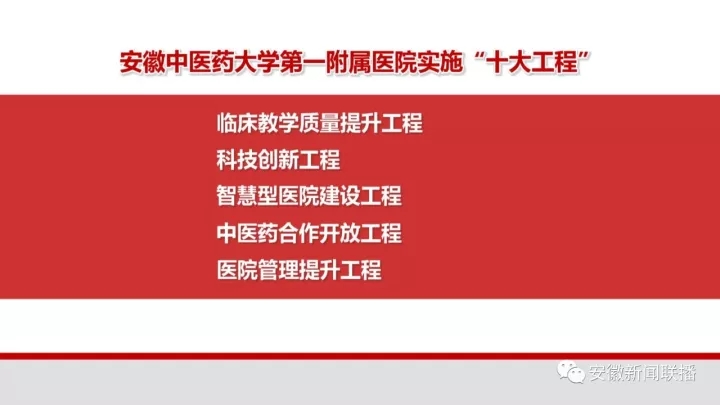 安徽中医药大学第一附属医院实施“十大工程”

临床教学质量提升工程
科技创新工程
智慧型医院建设工程
中医药合作开放工程
医院管理提升工程

安徽新闻联播